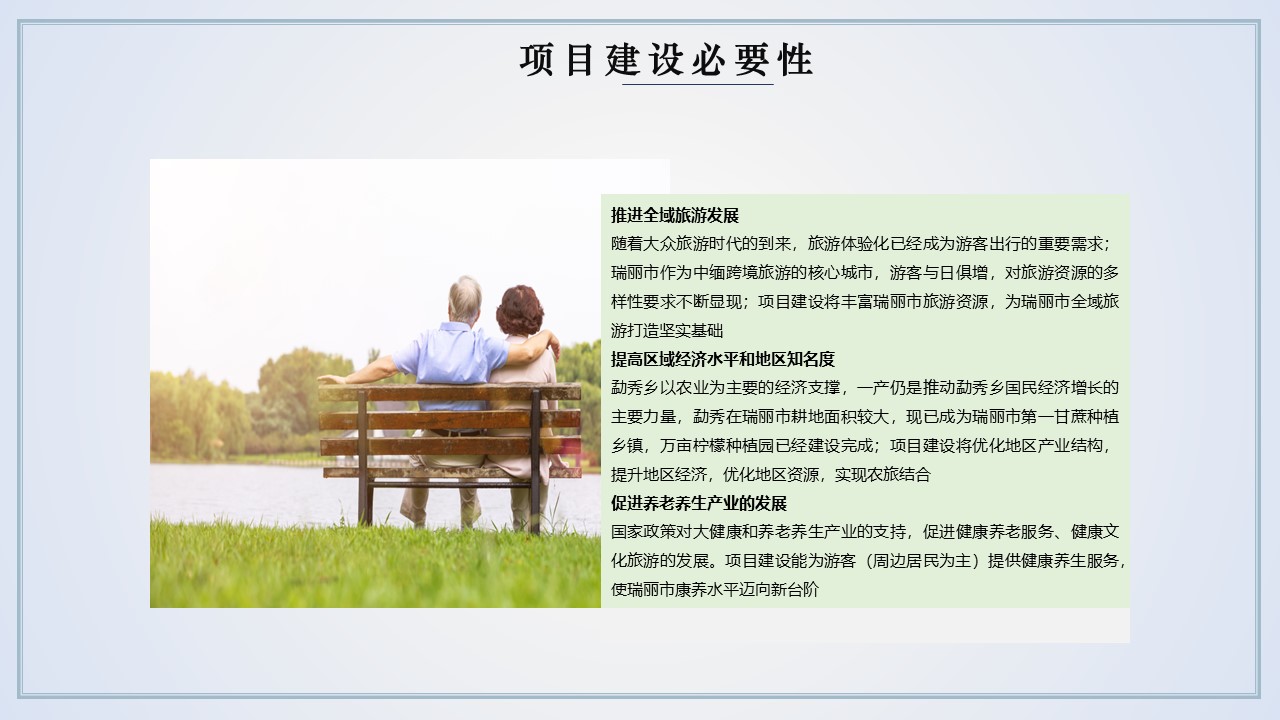 项目建设必要性

推进全域旅游发展
随着大众旅游时代的到来，旅游体验化已经成为游客出行的重要需求；瑞丽市作为中缅跨境旅游的核心城市，游客与日俱增，对旅游资源的多样性要求不断显现；项目建设将丰富瑞丽市旅游资源，为瑞丽市全域旅游打造坚实基础

提高区域经济水平和地区知名度
勐秀乡以农业为主要的经济支撑，一产仍是推动勐秀乡国民经济增长的主要力量，勐秀在瑞丽市耕地面积较大，现已成为瑞丽市第一甘蔗种植乡镇，万亩柠檬种植园已经建设完成；项目建设将优化地区产业结构，提升地区经济，优化地区资源，实现农旅结合

促进养老养生产业的发展
国家政策对大健康和养老养生产业的支持，促进健康养老服务、健康文化旅游的发展。项目建设能为游客（周边居民为主）提供健康养生服务，使瑞丽市康养水平迈向新台阶